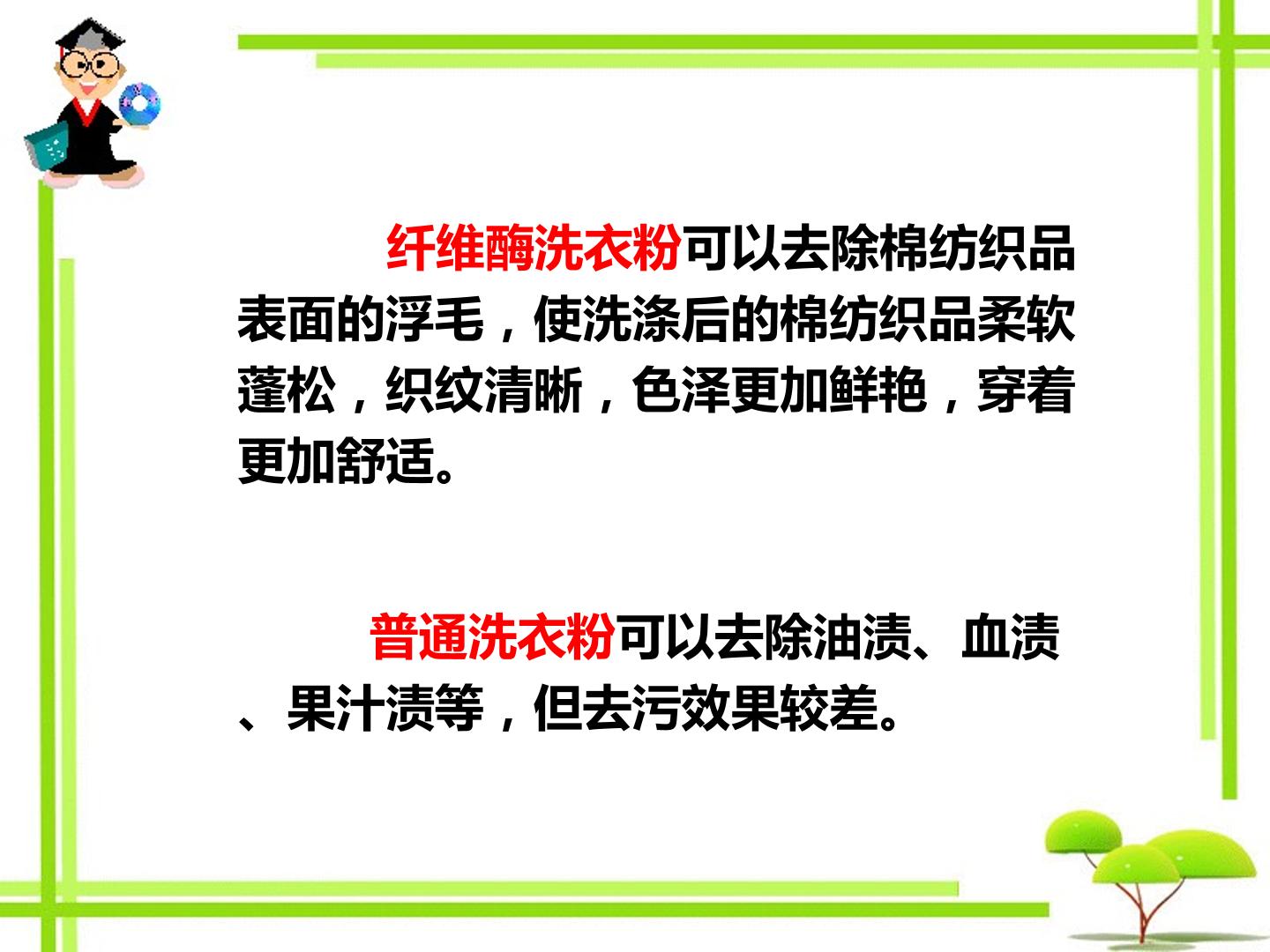 纤维酶洗衣粉可以去除棉纺织品表面的浮毛，使洗涤后的棉纺织品柔软蓬松，织纹清晰，色泽更加鲜艳，穿着更加舒适。

普通洗衣粉可以去除油渍、血渍、果汁渍等，但去污效果较差。